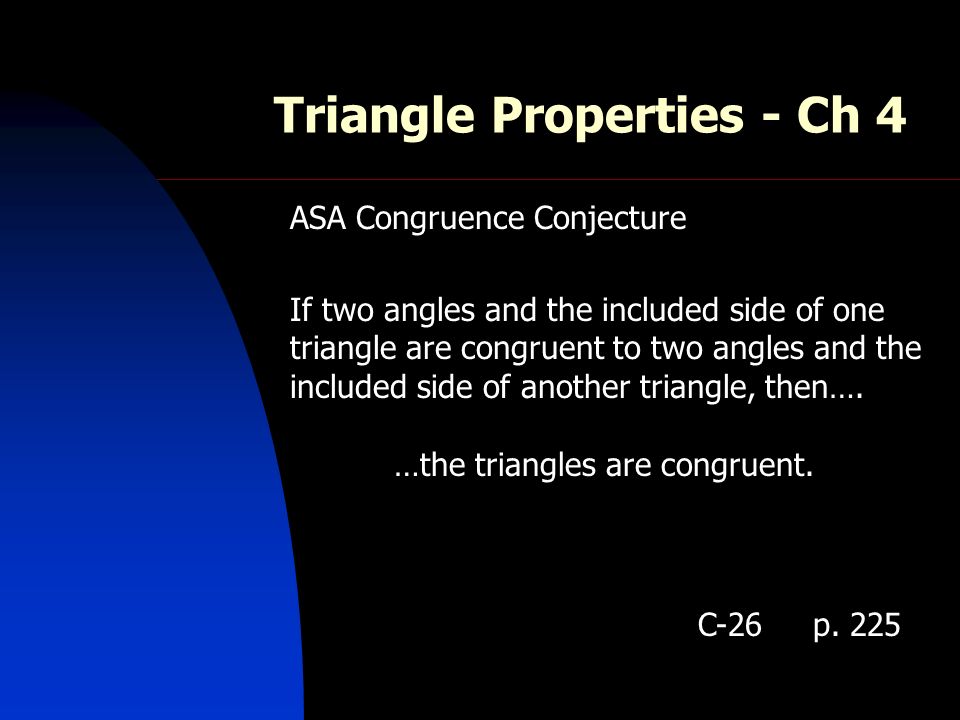 Triangle Properties - Ch 4

ASA Congruence Conjecture

If two angles and the included side of one triangle are congruent to two angles and the included side of another triangle, then….

…the triangles are congruent.

C-26 p. 225